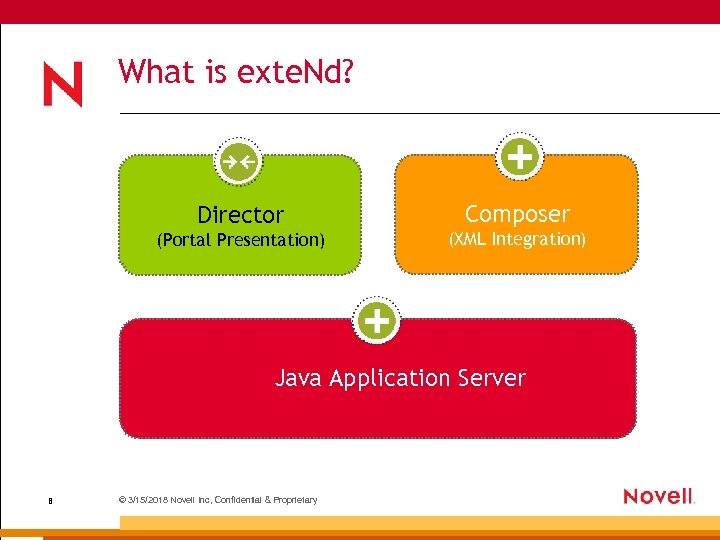 N

What is exteNd?

Director
(Portal Presentation)

Composer
(XML Integration)

Java Application Server

8

© 3/15/2018 Novell Inc, Confidential & Proprietary

Novell.